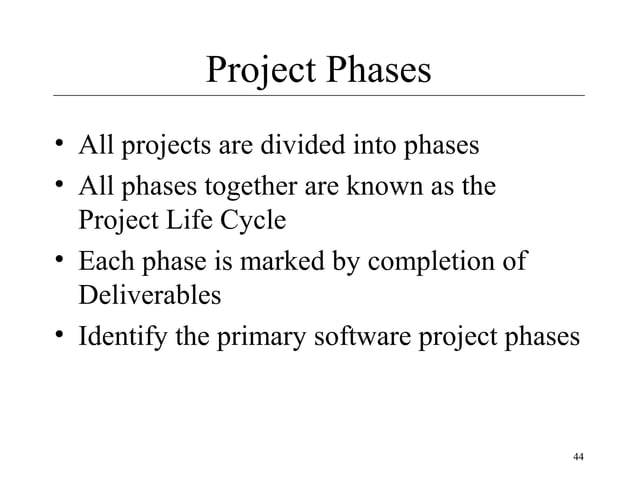 Project Phases

• All projects are divided into phases
• All phases together are known as the Project Life Cycle
• Each phase is marked by completion of Deliverables
• Identify the primary software project phases

44